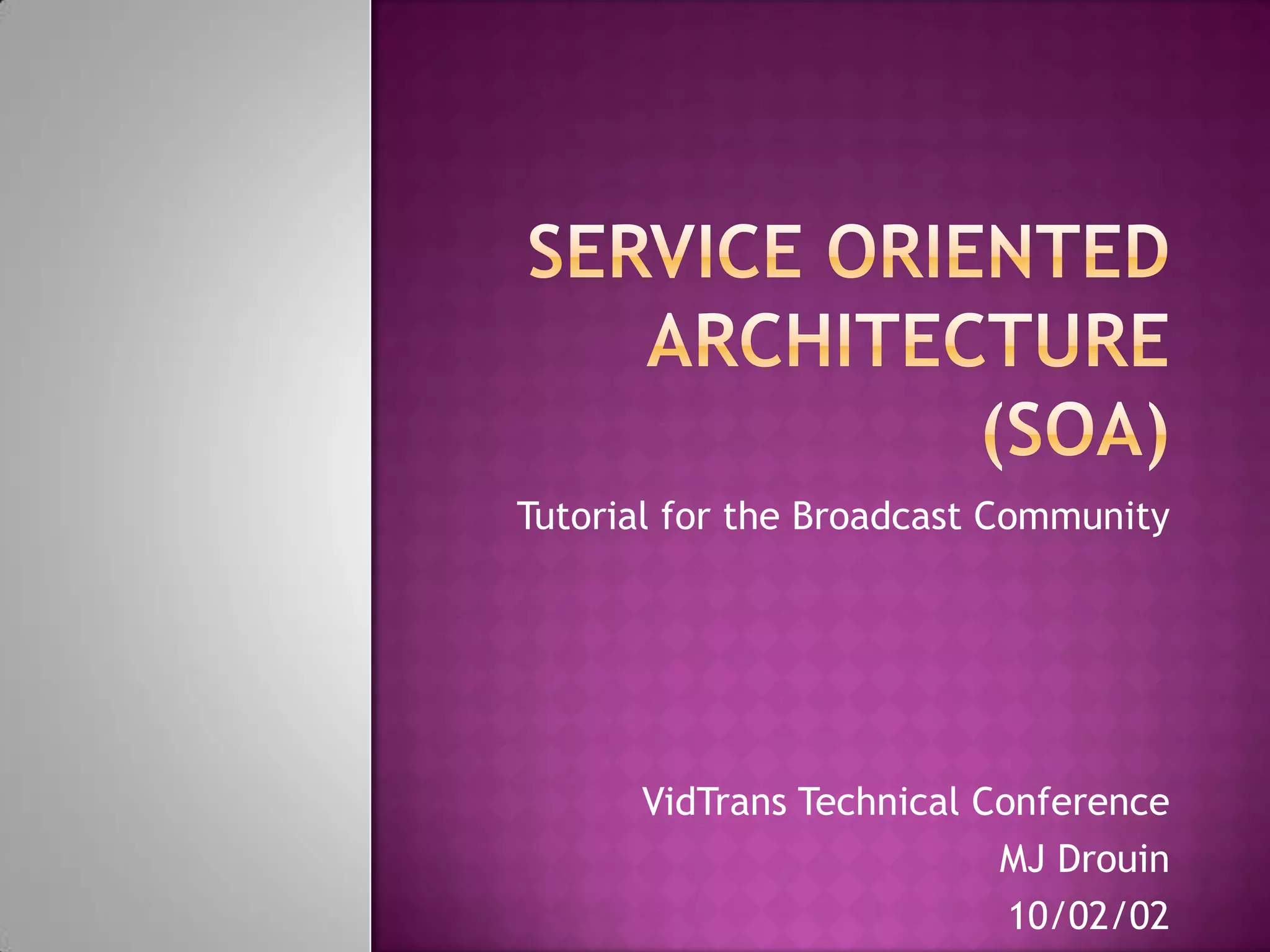 SERVICE ORIENTED ARCHITECTURE (SOA)

Tutorial for the Broadcast Community

VidTrans Technical Conference
MJ Drouin
10/02/02